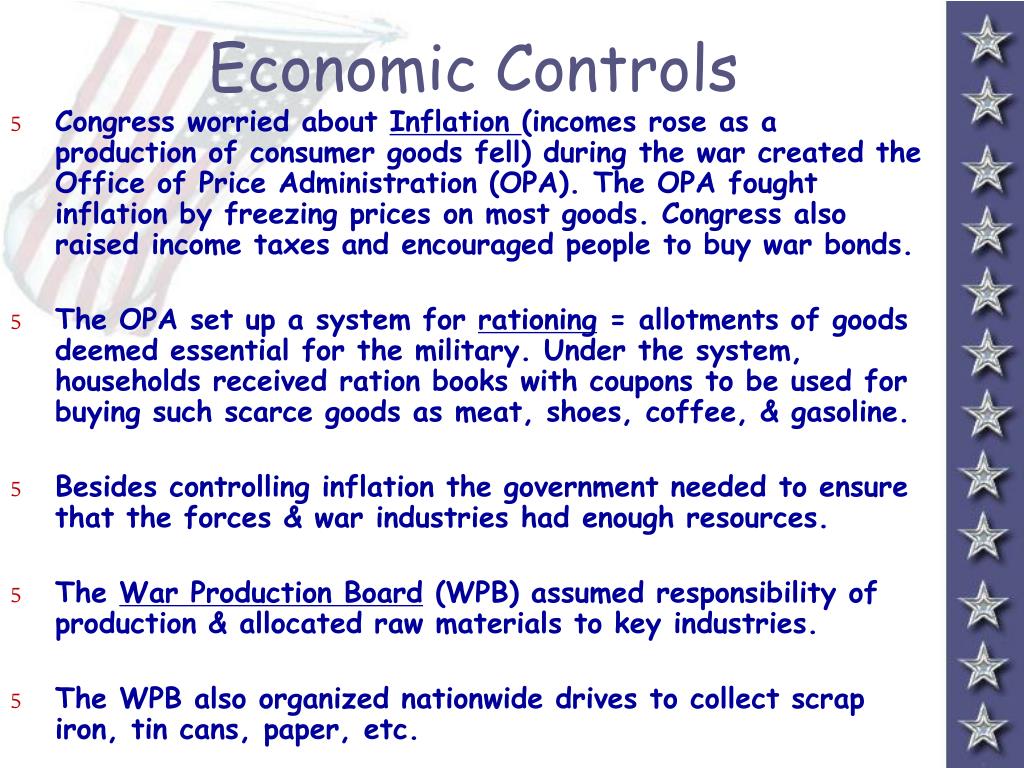 Economic Controls

5 Congress worried about Inflation (incomes rose as a production of consumer goods fell) during the war created the Office of Price Administration (OPA). The OPA fought inflation by freezing prices on most goods. Congress also raised income taxes and encouraged people to buy war bonds.

5 The OPA set up a system for rationing = allotments of goods deemed essential for the military. Under the system, households received ration books with coupons to be used for buying such scarce goods as meat, shoes, coffee, & gasoline.

5 Besides controlling inflation the government needed to ensure that the forces & war industries had enough resources.

5 The War Production Board (WPB) assumed responsibility of production & allocated raw materials to key industries.

5 The WPB also organized nationwide drives to collect scrap iron, tin cans, paper, etc.